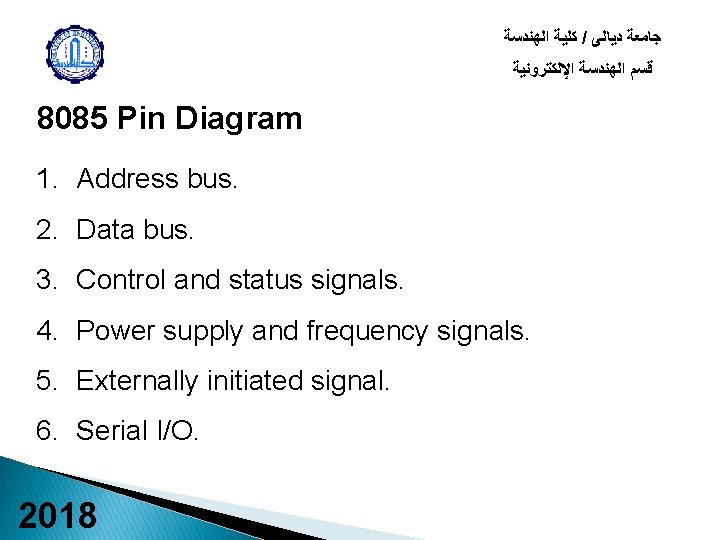 جامعة ديالى / كلية الهندسة
قسم الهندسة الإلكترونية

8085 Pin Diagram

1. Address bus.

2. Data bus.

3. Control and status signals.

4. Power supply and frequency signals.

5. Externally initiated signal.

6. Serial I/O.

2018